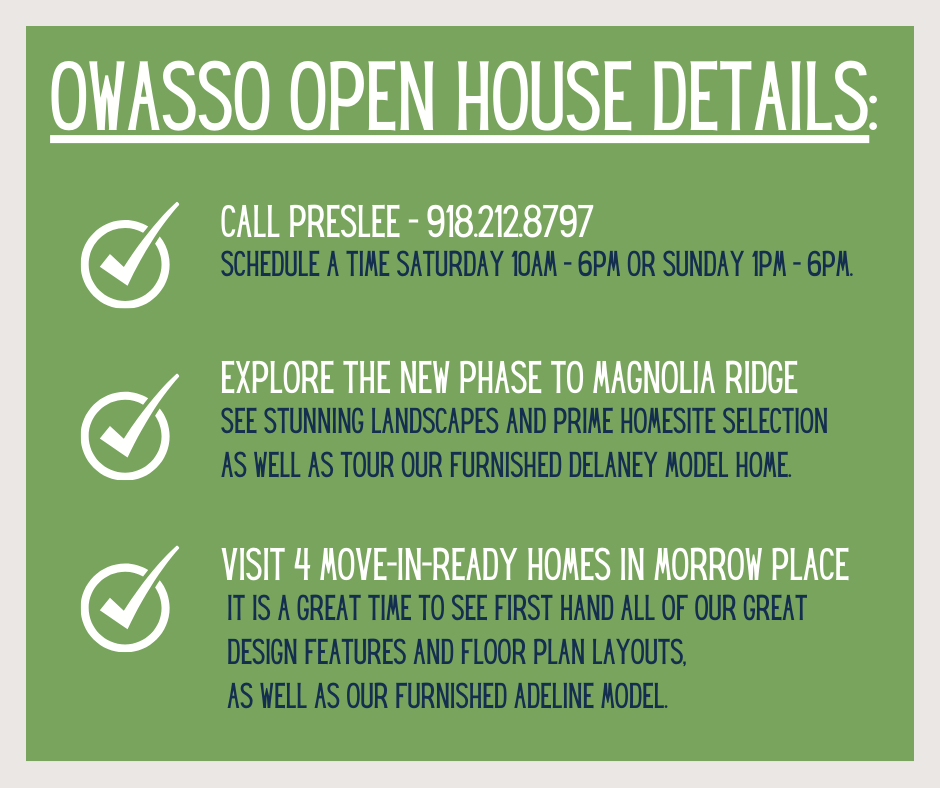 OWASSO OPEN HOUSE DETAILS:

CALL PRESLEE - 918.212.8797
SCHEDULE A TIME SATURDAY 10AM - 6PM OR SUNDAY 1PM - 6PM.

EXPLORE THE NEW PHASE TO MAGNOLIA RIDGE
SEE STUNNING LANDSCAPES AND PRIME HOMESITE SELECTION AS WELL AS TOUR OUR FURNISHED DELANEY MODEL HOME.

VISIT 4 MOVE-IN-READY HOMES IN MORROW PLACE
IT IS A GREAT TIME TO SEE FIRST HAND ALL OF OUR GREAT DESIGN FEATURES AND FLOOR PLAN LAYOUTS, AS WELL AS OUR FURNISHED ADELINE MODEL.